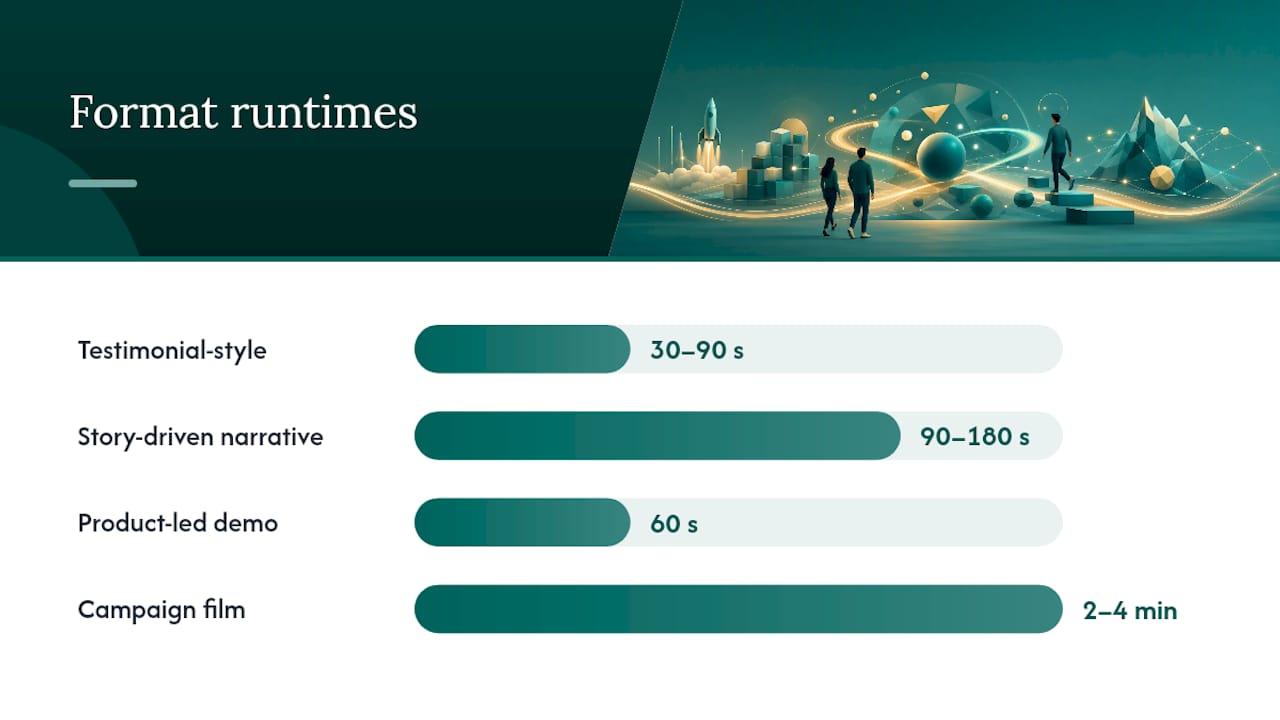 Format runtimes

Testimonial-style
30–90 s

Story-driven narrative
90–180 s

Product-led demo
60 s

Campaign film
2–4 min